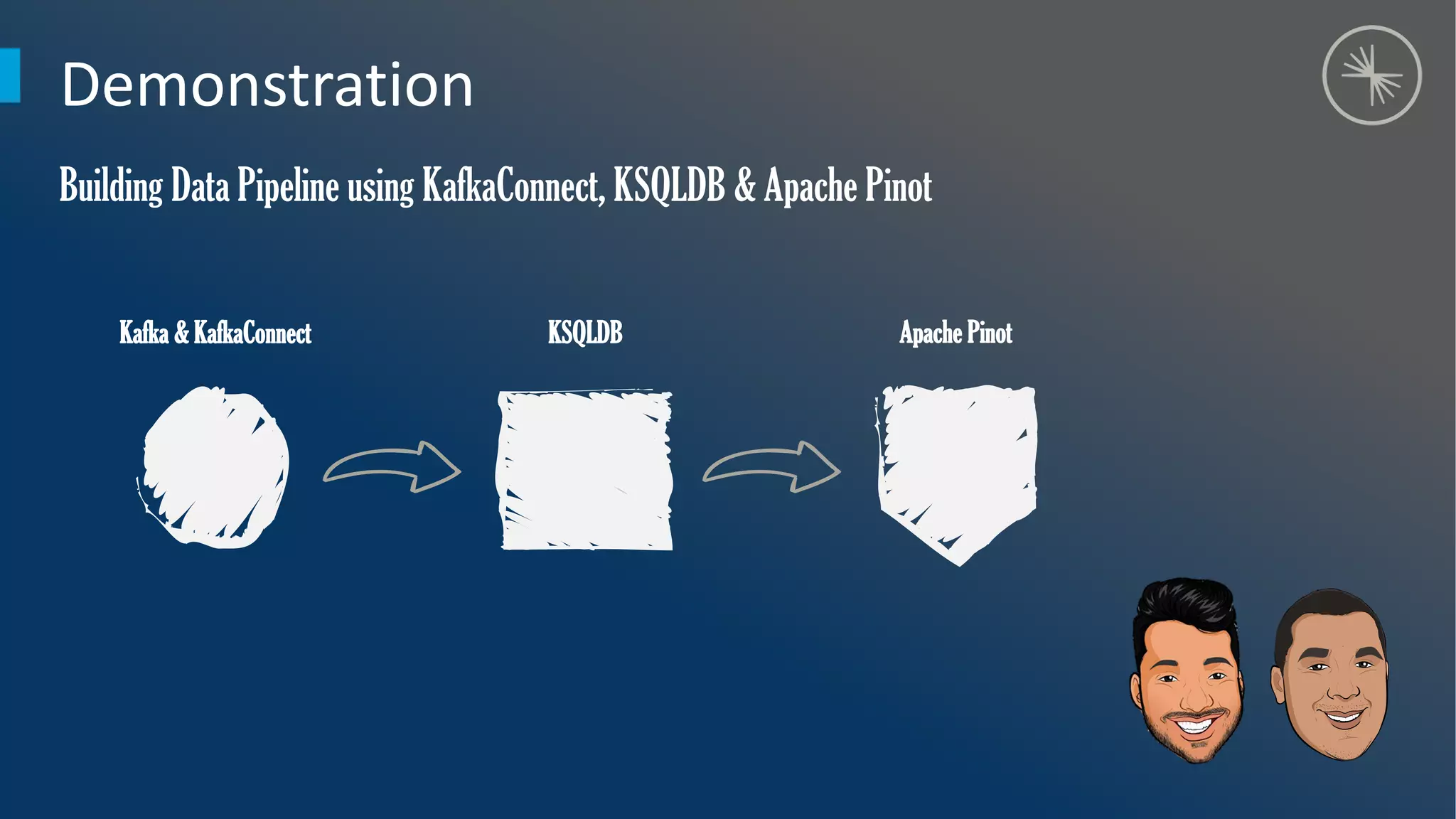 Demonstration

Building Data Pipeline using KafkaConnect, KSQLDB & Apache Pinot

Kafka & KafkaConnect

KSQLDB

Apache Pinot